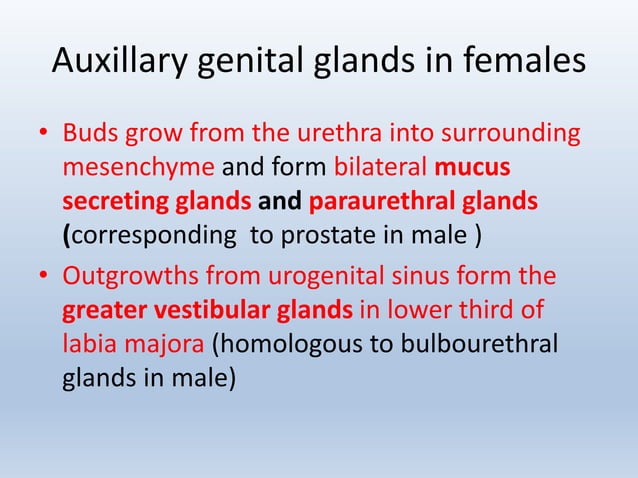 Auxillary genital glands in females

• Buds grow from the urethra into surrounding mesenchyme and form bilateral mucus secreting glands and paraurethral glands (corresponding  to prostate in male )

• Outgrowths from urogenital sinus form the greater vestibular glands in lower third of labia majora (homologous to bulbourethral glands in male)